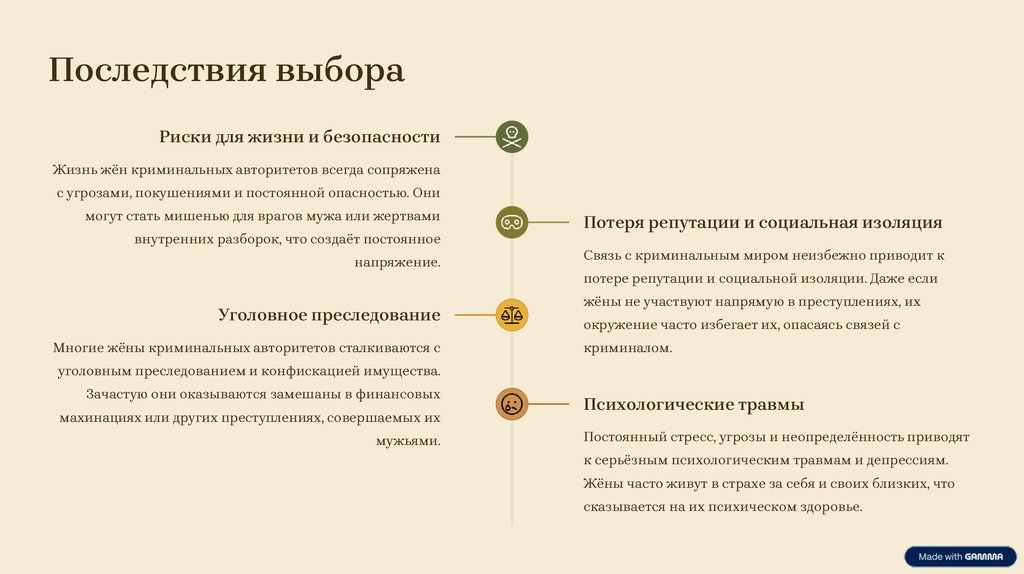 Последствия выбора

Риски для жизни и безопасности

Жизнь жён криминальных авторитетов всегда сопряжена с угрозами, покушениями и постоянной опасностью. Они могут стать мишенью для врагов мужа или жертвами внутренних разборок, что создаёт постоянное напряжение.

Потеря репутации и социальная изоляция

Связь с криминальным миром неизбежно приводит к потере репутации и социальной изоляции. Даже если жёны не участвуют напрямую в преступлениях, их окружение часто избегает их, опасаясь связей с криминалом.

Уголовное преследование

Многие жёны криминальных авторитетов сталкиваются с уголовным преследованием и конфискацией имущества. Зачастую они оказываются замешаны в финансовых махинациях или других преступлениях, совершаемых их мужьями.

Психологические травмы

Постоянный стресс, угрозы и неопределённость приводят к серьёзным психологическим травмам и депрессиям. Жёны часто живут в страхе за себя и своих близких, что сказывается на их психическом здоровье.

Made with GAMMA